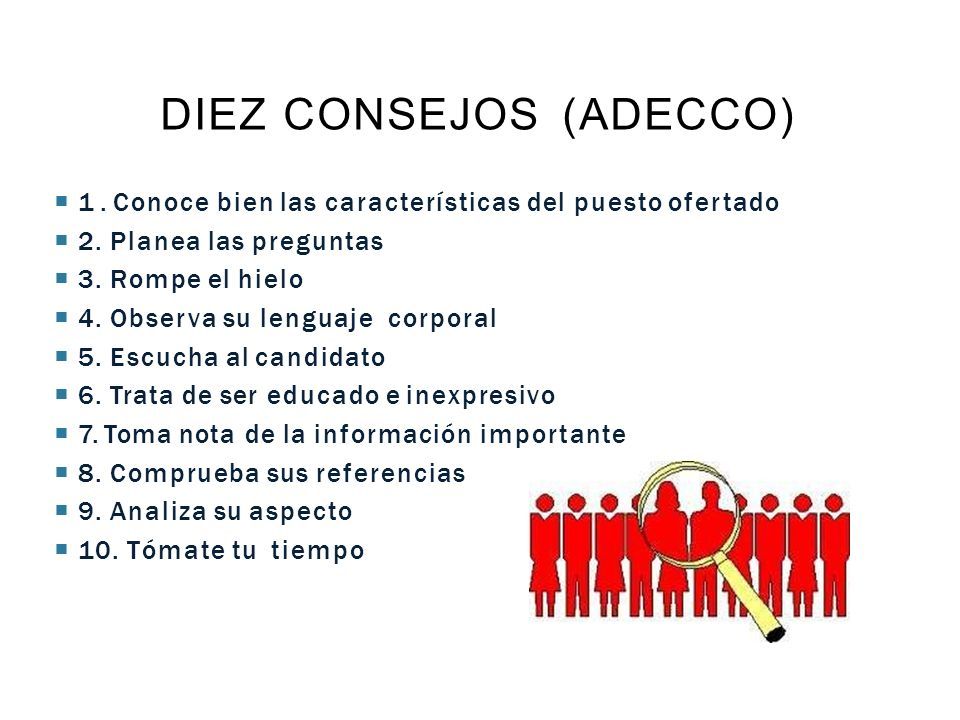 DIEZ CONSEJOS (ADECCO)

1 . Conoce bien las características del puesto ofertado
2. Planea las preguntas
3. Rompe el hielo
4. Observa su lenguaje corporal
5. Escucha al candidato
6. Trata de ser educado e inexpresivo
7. Toma nota de la información importante
8. Comprueba sus referencias
9. Analiza su aspecto
10. Tómate tu tiempo